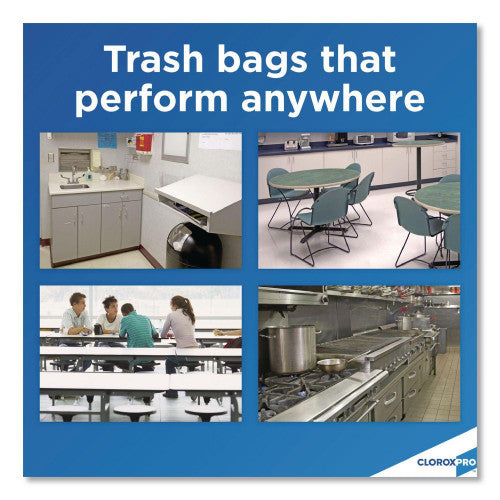 Trash bags that perform anywhere

CLOROXPRO